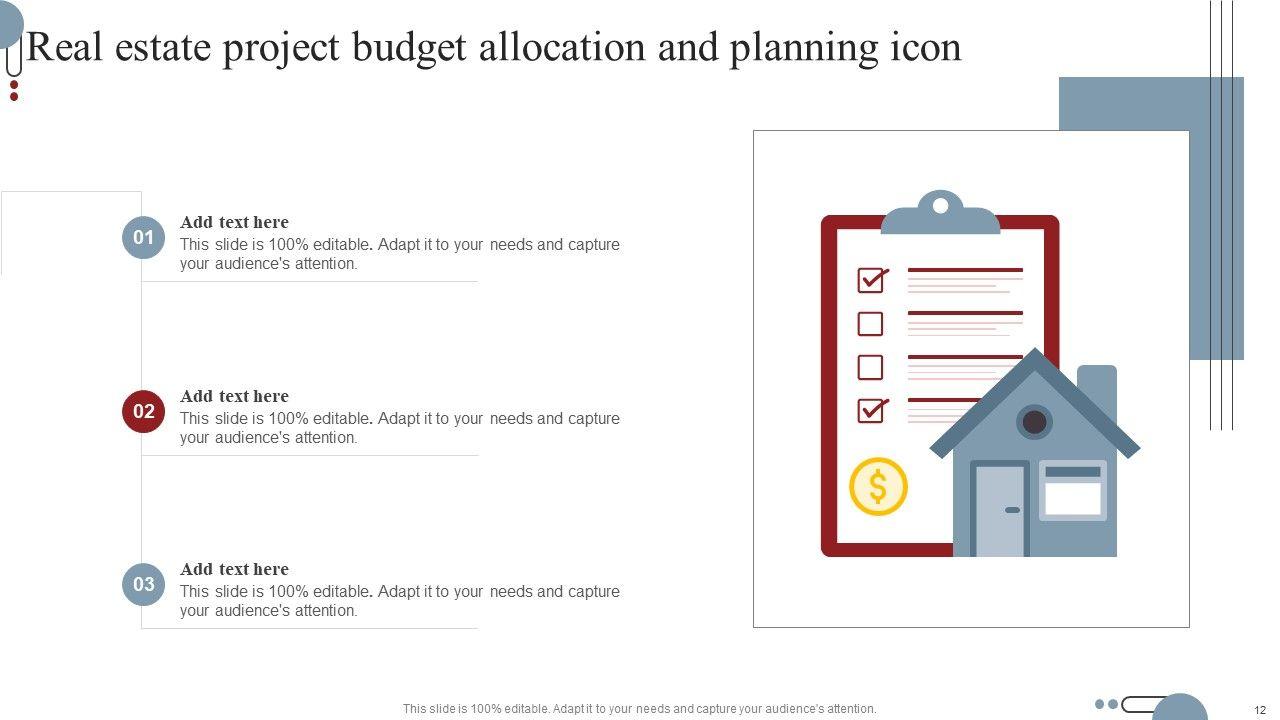 Real estate project budget allocation and planning icon

01
Add text here
This slide is 100% editable. Adapt it to your needs and capture your audience's attention.

02
Add text here
This slide is 100% editable. Adapt it to your needs and capture your audience's attention.

03
Add text here
This slide is 100% editable. Adapt it to your needs and capture your audience's attention.

$

This slide is 100% editable. Adapt it to your needs and capture your audience's attention.

12